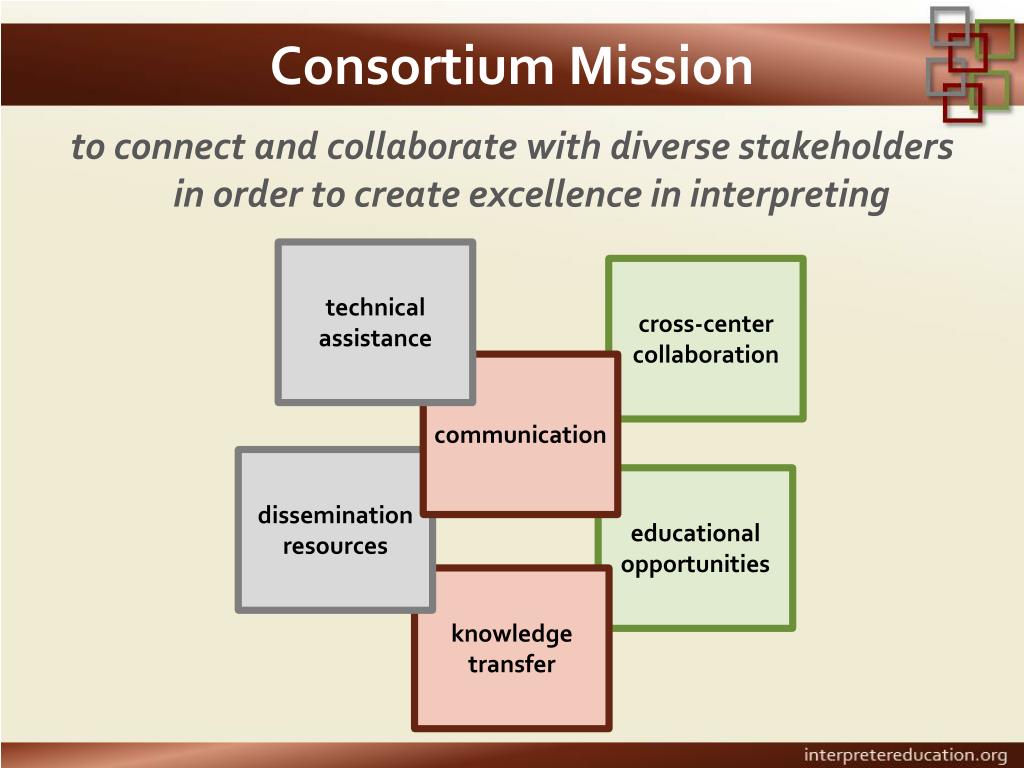 Consortium Mission

to connect and collaborate with diverse stakeholders in order to create excellence in interpreting

technical assistance

cross-center collaboration

communication

dissemination resources

educational opportunities

knowledge transfer

interpretereducation.org